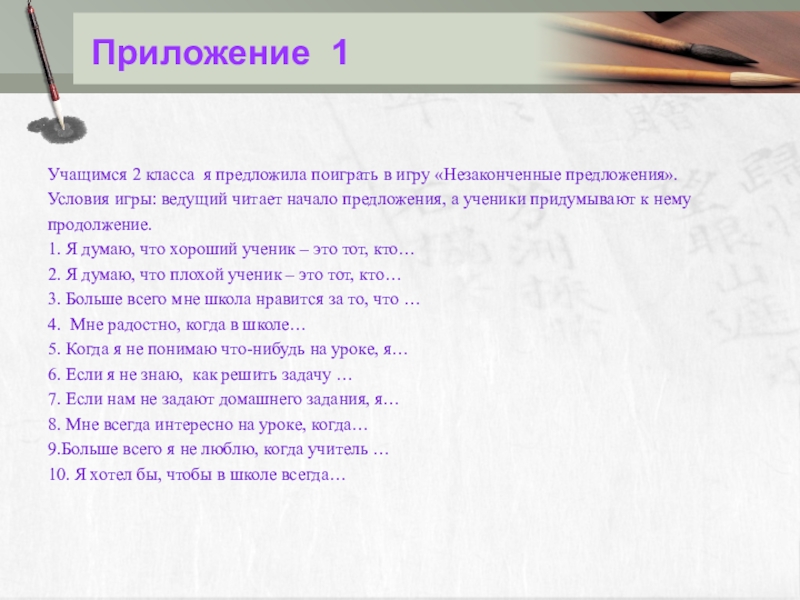 Приложение 1

Учащимся 2 класса я предложила поиграть в игру «Незаконченные предложения». Условия игры: ведущий читает начало предложения, а ученики придумывают к нему продолжение.
1. Я думаю, что хороший ученик – это тот, кто…
2. Я думаю, что плохой ученик – это тот, кто…
3. Больше всего мне школа нравится за то, что …
4. Мне радостно, когда в школе…
5. Когда я не понимаю что-нибудь на уроке, я…
6. Если я не знаю, как решить задачу …
7. Если нам не задают домашнего задания, я…
8. Мне всегда интересно на уроке, когда…
9.Больше всего я не люблю, когда учитель …
10. Я хотел бы, чтобы в школе всегда…